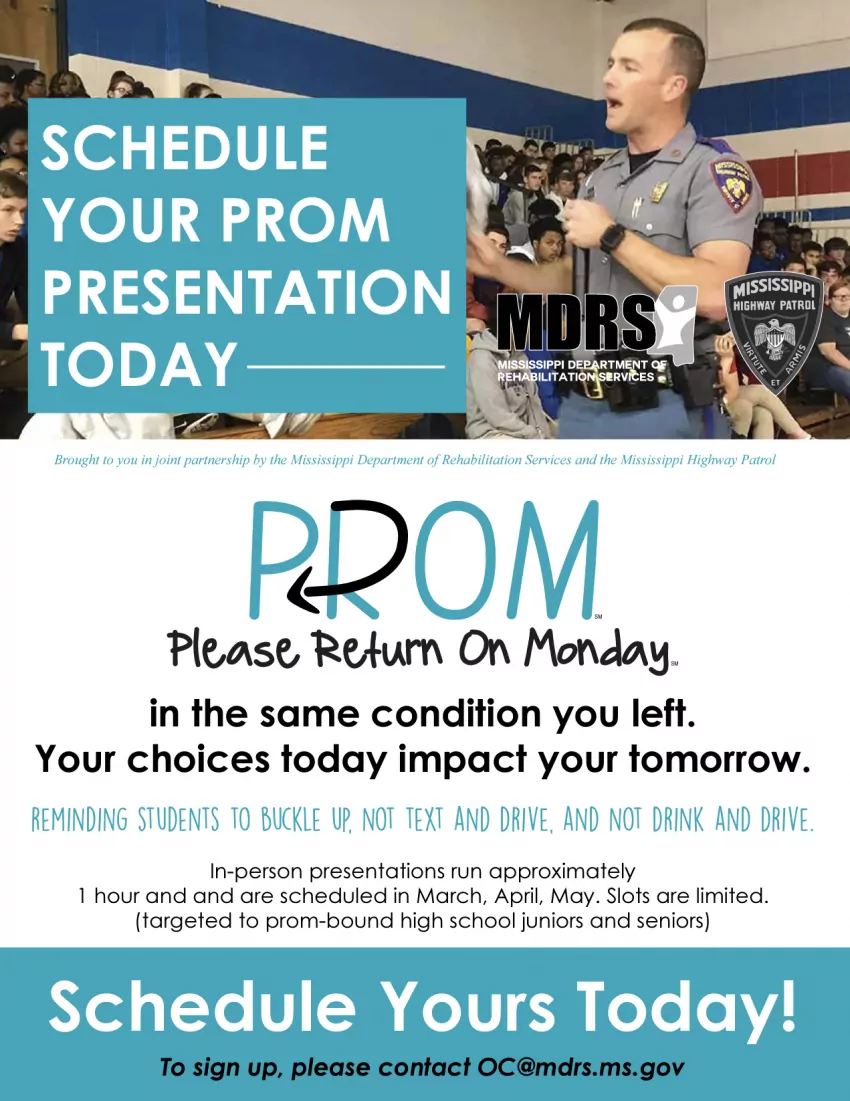 SCHEDULE YOUR PROM PRESENTATION TODAY

MDRS
MISSISSIPPI DEPARTMENT OF REHABILITATION SERVICES

MISSISSIPPI HIGHWAY PATROL
VIRTUTE ET ARMIS

Brought to you in joint partnership by the Mississippi Department of Rehabilitation Services and the Mississippi Highway Patrol

PROM℠

Please Return On Monday℠

in the same condition you left.
Your choices today impact your tomorrow.

REMINDING STUDENTS TO BUCKLE UP, NOT TEXT AND DRIVE, AND NOT DRINK AND DRIVE.

In-person presentations run approximately 1 hour and and are scheduled in March, April, May. Slots are limited. (targeted to prom-bound high school juniors and seniors)

Schedule Yours Today!

To sign up, please contact OC@mdrs.ms.gov